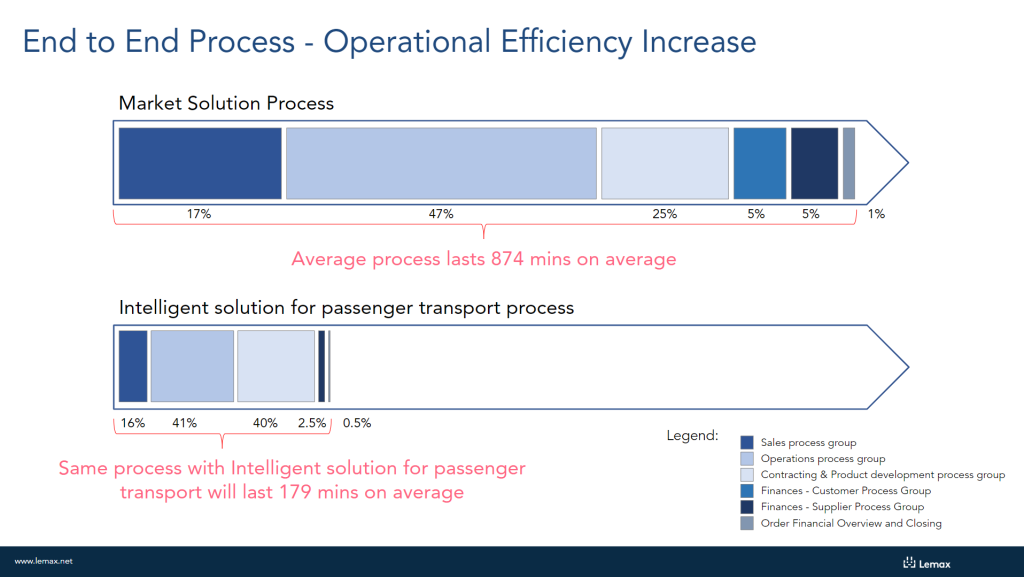 End to End Process - Operational Efficiency Increase

Market Solution Process

17%

47%

25%

5%

5%

1%

Average process lasts 874 mins on average

Intelligent solution for passenger transport process

16%

41%

40%

2.5%

0.5%

Same process with Intelligent solution for passenger transport will last 179 mins on average

Legend:

Sales process group
Operations process group
Contracting & Product development process group
Finances - Customer Process Group
Finances - Supplier Process Group
Order Financial Overview and Closing

www.lemax.net

Lemax